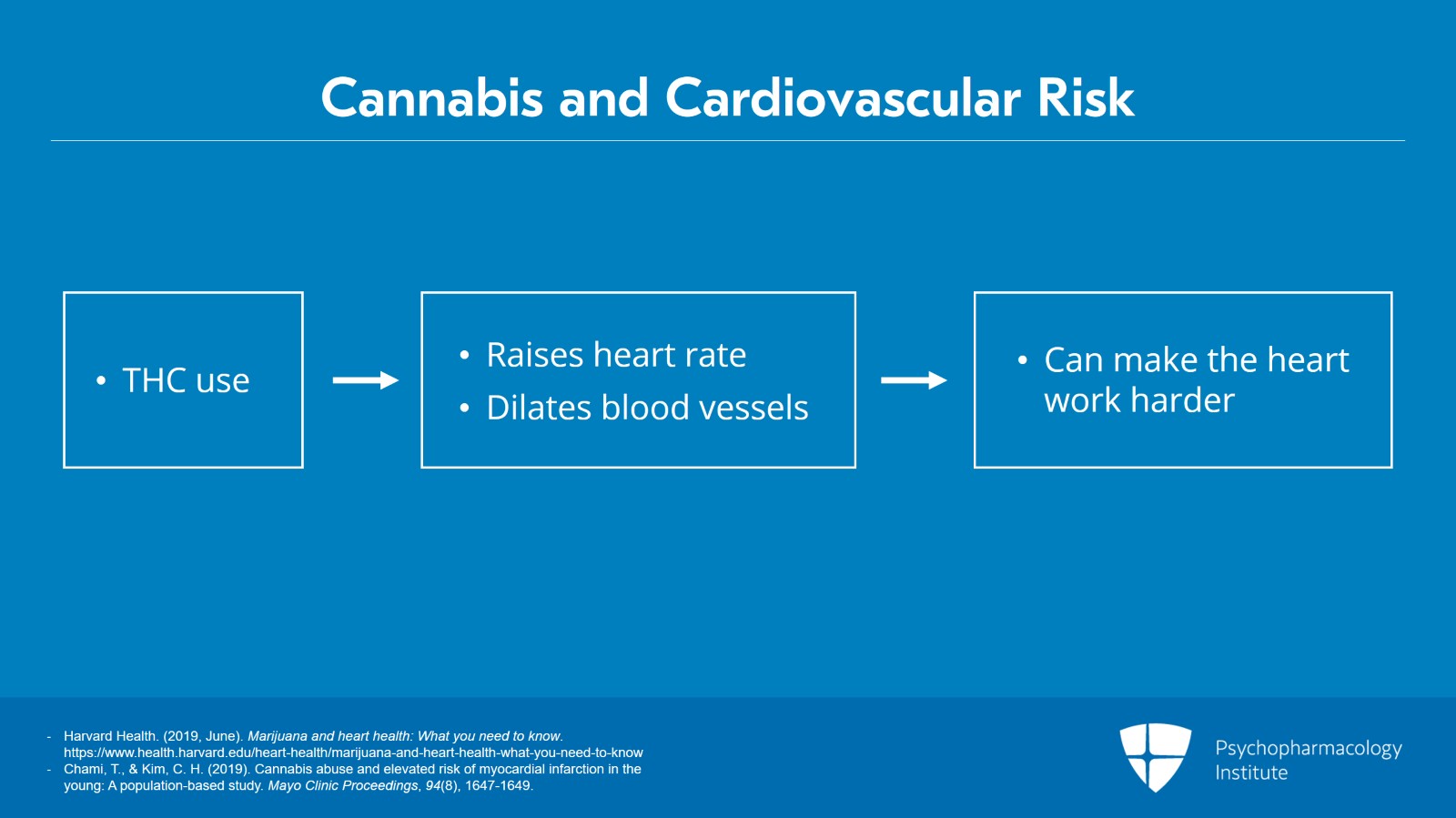 Cannabis and Cardiovascular Risk

• THC use

• Raises heart rate
• Dilates blood vessels

• Can make the heart work harder

- Harvard Health. (2019, June). Marijuana and heart health: What you need to know. https://www.health.harvard.edu/heart-health/marijuana-and-heart-health-what-you-need-to-know
- Chami, T., & Kim, C. H. (2019). Cannabis abuse and elevated risk of myocardial infarction in the young: A population-based study. Mayo Clinic Proceedings, 94(8), 1647-1649.

Psychopharmacology Institute